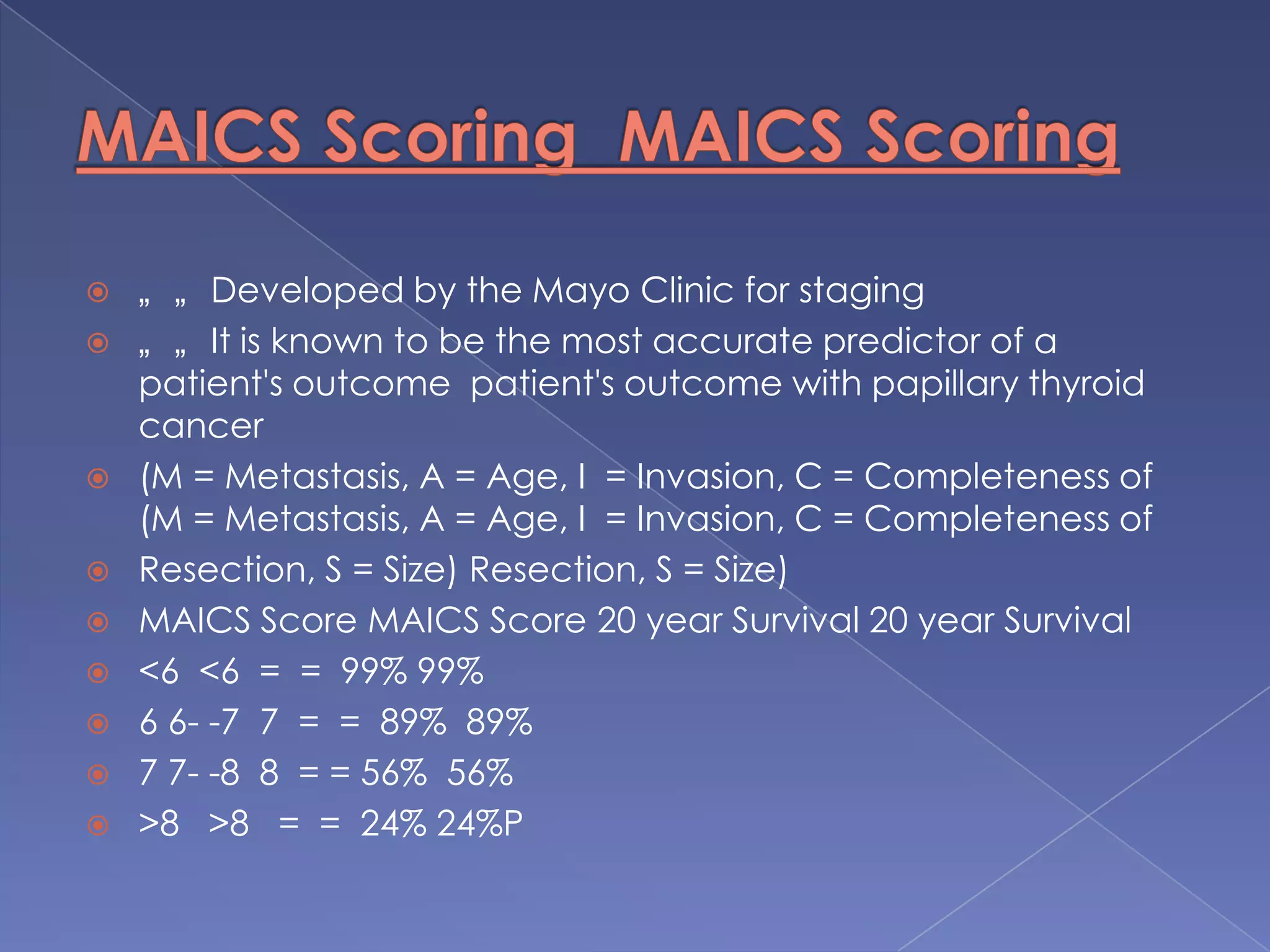 MAICS Scoring MAICS Scoring

„ „ Developed by the Mayo Clinic for staging

„ „ It is known to be the most accurate predictor of a patient's outcome patient's outcome with papillary thyroid cancer

(M = Metastasis, A = Age, I = Invasion, C = Completeness of (M = Metastasis, A = Age, I = Invasion, C = Completeness of

Resection, S = Size) Resection, S = Size)

MAICS Score MAICS Score 20 year Survival 20 year Survival

<6 <6 = = 99% 99%

6 6- -7 7 = = 89% 89%

7 7- -8 8 = = 56% 56%

>8 >8 = = 24% 24%P